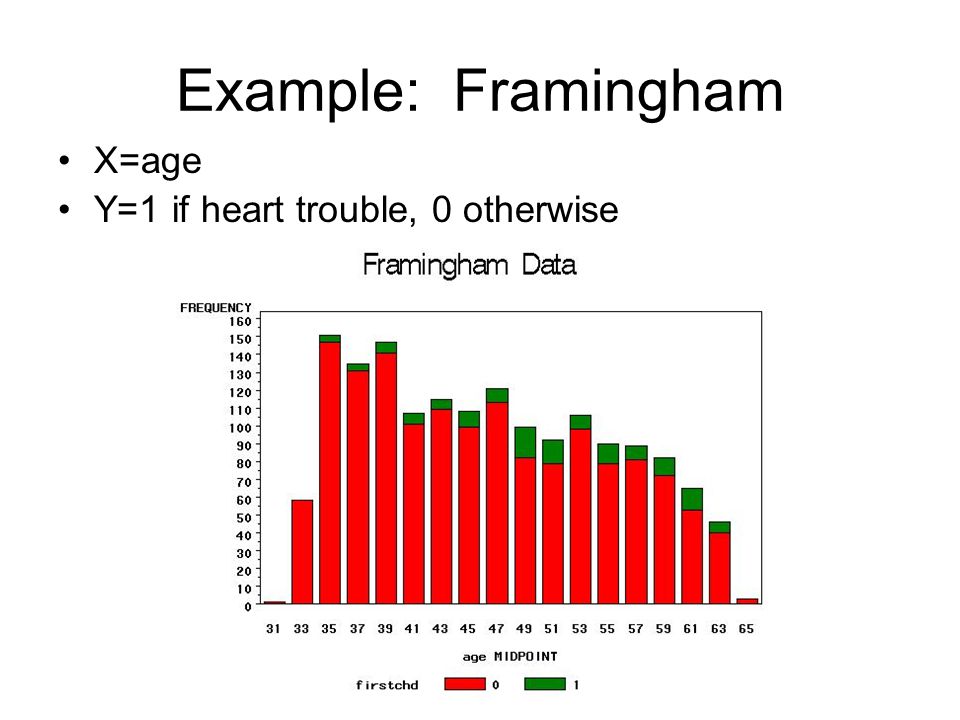 Example: Framingham

• X=age
• Y=1 if heart trouble, 0 otherwise

Framingham Data

FREQUENCY
160
150
140
130
120
110
100
90
80
70
60
50
40
30
20
10
0

31 33 35 37 39 41 43 45 47 49 51 53 55 57 59 61 63 65

age MIDPOINT

firstchd 0 1